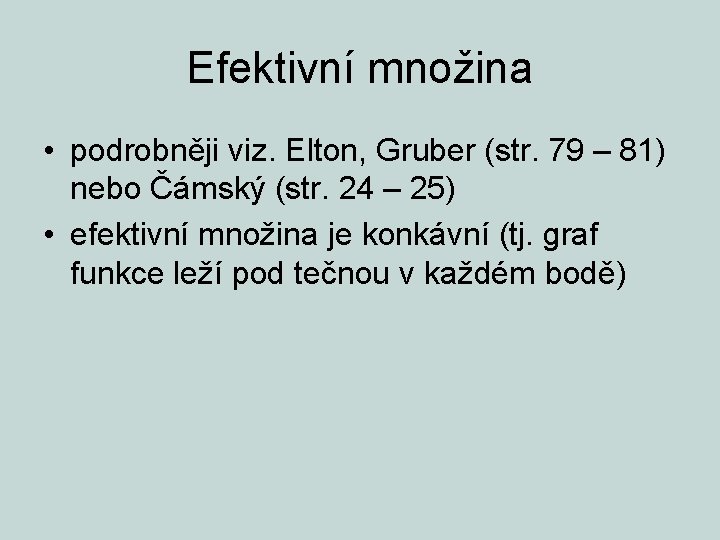 Efektivní množina

• podrobněji viz. Elton, Gruber (str. 79 – 81) nebo Čámský (str. 24 – 25)
• efektivní množina je konkávní (tj. graf funkce leží pod tečnou v každém bodě)